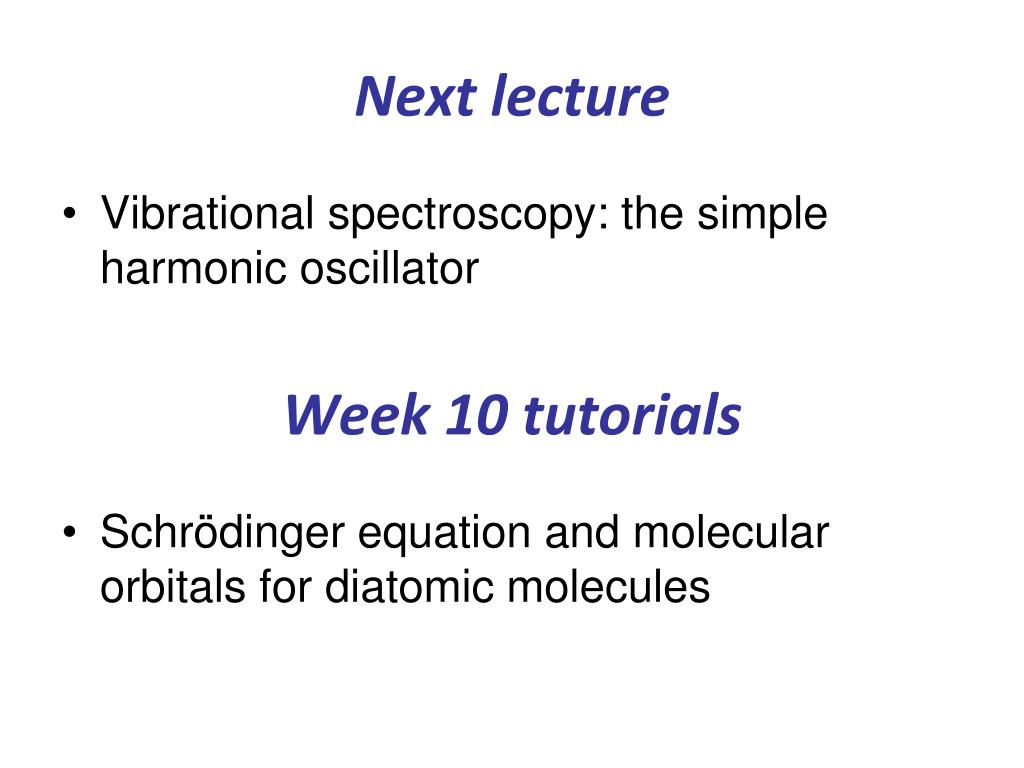 Next lecture

• Vibrational spectroscopy: the simple harmonic oscillator

Week 10 tutorials

• Schrödinger equation and molecular orbitals for diatomic molecules